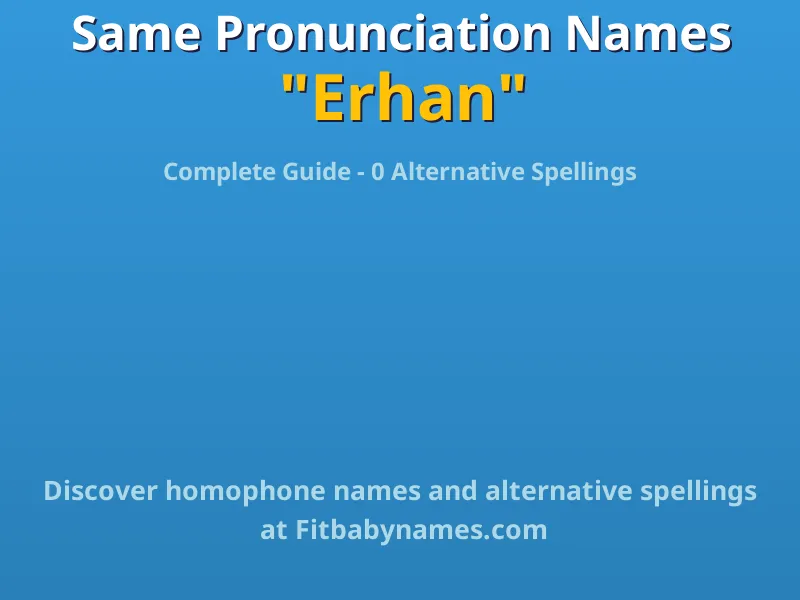 Same Pronunciation Names
"Erhan"

Complete Guide - 0 Alternative Spellings

Discover homophone names and alternative spellings at Fitbabynames.com